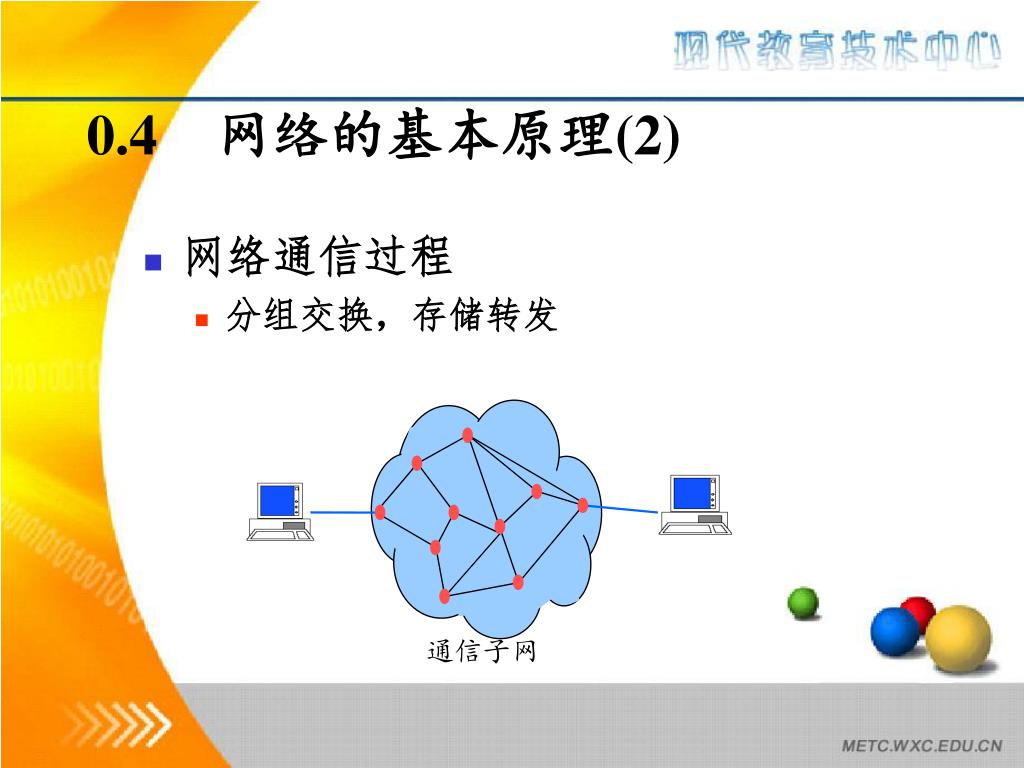 现代教育技术中心

0.4 网络的基本原理(2)

网络通信过程

分组交换，存储转发

通信子网

METC.WXC.EDU.CN